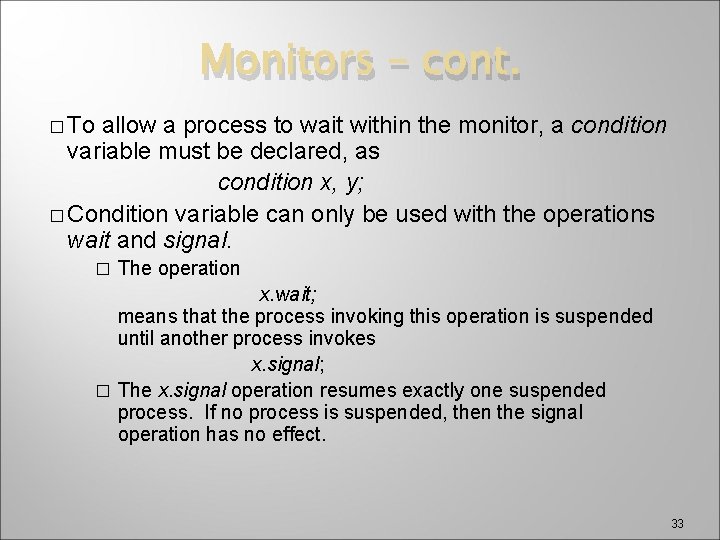 Monitors – cont.

□ To allow a process to wait within the monitor, a condition variable must be declared, as

condition x, y;

□ Condition variable can only be used with the operations wait and signal.

□ The operation

x.wait;

means that the process invoking this operation is suspended until another process invokes

x.signal;

□ The x.signal operation resumes exactly one suspended process. If no process is suspended, then the signal operation has no effect.

33